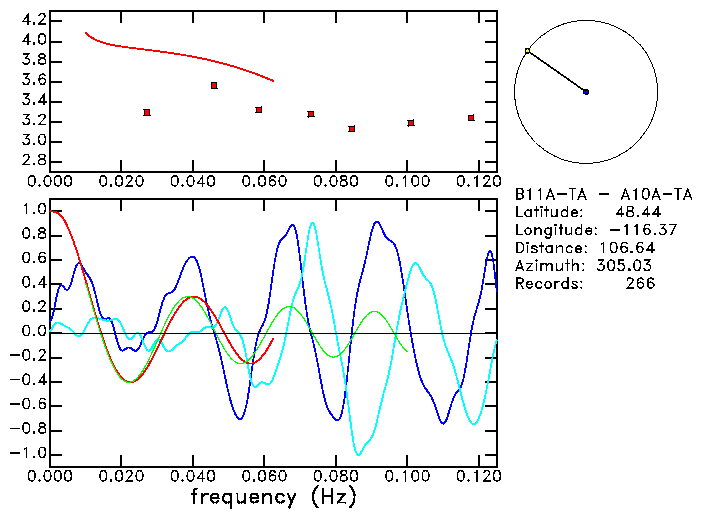 4.2
4.0
3.8
3.6
3.4
3.2
3.0
2.8
0.000 0.020 0.040 0.060 0.080 0.100 0.120

B11A-TA - A10A-TA
Latitude: 48.44
Longitude: -116.37
Distance: 106.64
Azimuth: 305.03
Records: 266

1.0
0.8
0.6
0.4
0.2
0.0
-0.2
-0.4
-0.6
-0.8
-1.0
0.000 0.020 0.040 0.060 0.080 0.100 0.120
frequency (Hz)